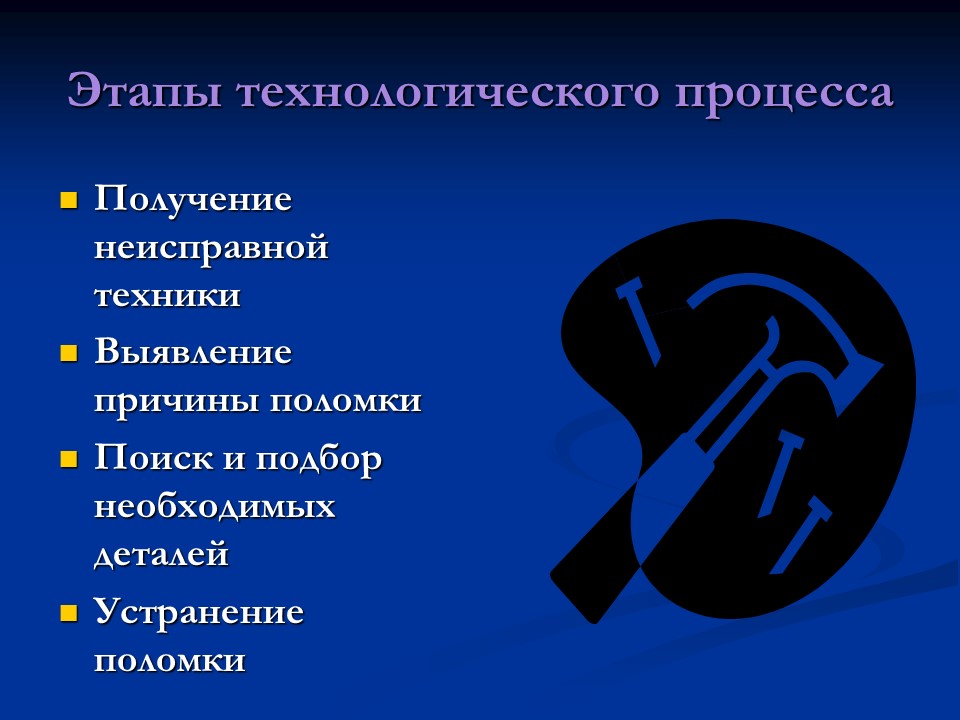 Этапы технологического процесса

- Получение неисправной техники
- Выявление причины поломки
- Поиск и подбор необходимых деталей
- Устранение поломки